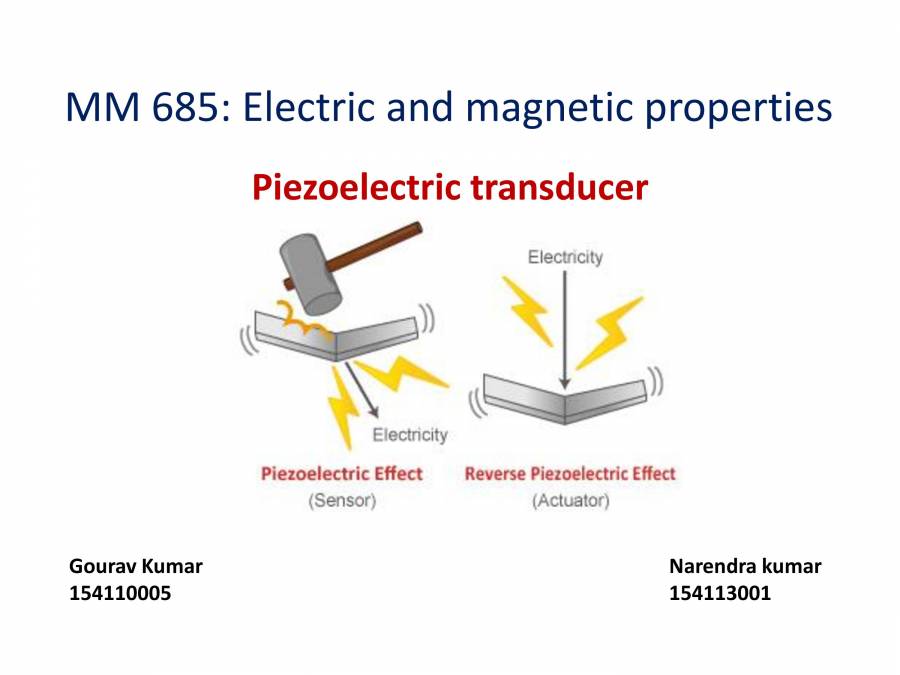 MM 685: Electric and magnetic properties

Piezoelectric transducer

Electricity

Electricity

Piezoelectric Effect
(Sensor)

Reverse Piezoelectric Effect
(Actuator)

Gourav Kumar
154110005

Narendra kumar
154113001